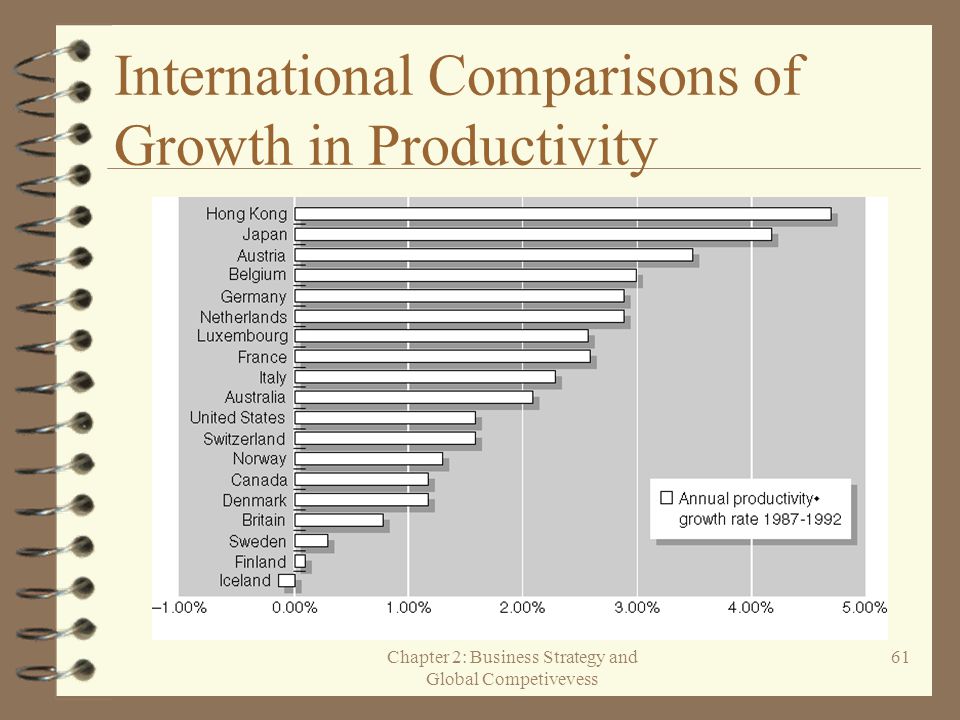 International Comparisons of Growth in Productivity

Hong Kong
Japan
Austria
Belgium
Germany
Netherlands
Luxembourg
France
Italy
Australia
United States
Switzerland
Norway
Canada
Denmark
Britain
Sweden
Finland
Iceland

Annual productivity growth rate 1987-1992

–1.00% 0.00% 1.00% 2.00% 3.00% 4.00% 5.00%

Chapter 2: Business Strategy and Global Competivevess

61